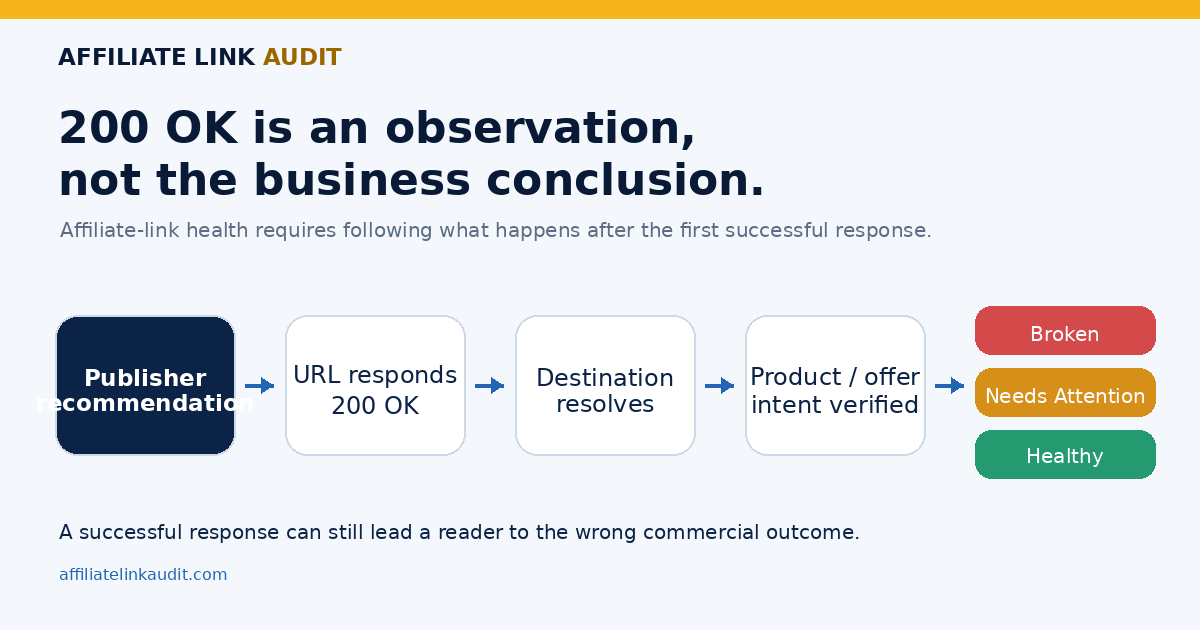 AFFILIATE LINK AUDIT

200 OK is an observation, not the business conclusion.

Affiliate-link health requires following what happens after the first successful response.

Publisher recommendation

URL responds 200 OK

Destination resolves

Product / offer intent verified

Broken

Needs Attention

Healthy

A successful response can still lead a reader to the wrong commercial outcome.

affiliatelinkaudit.com